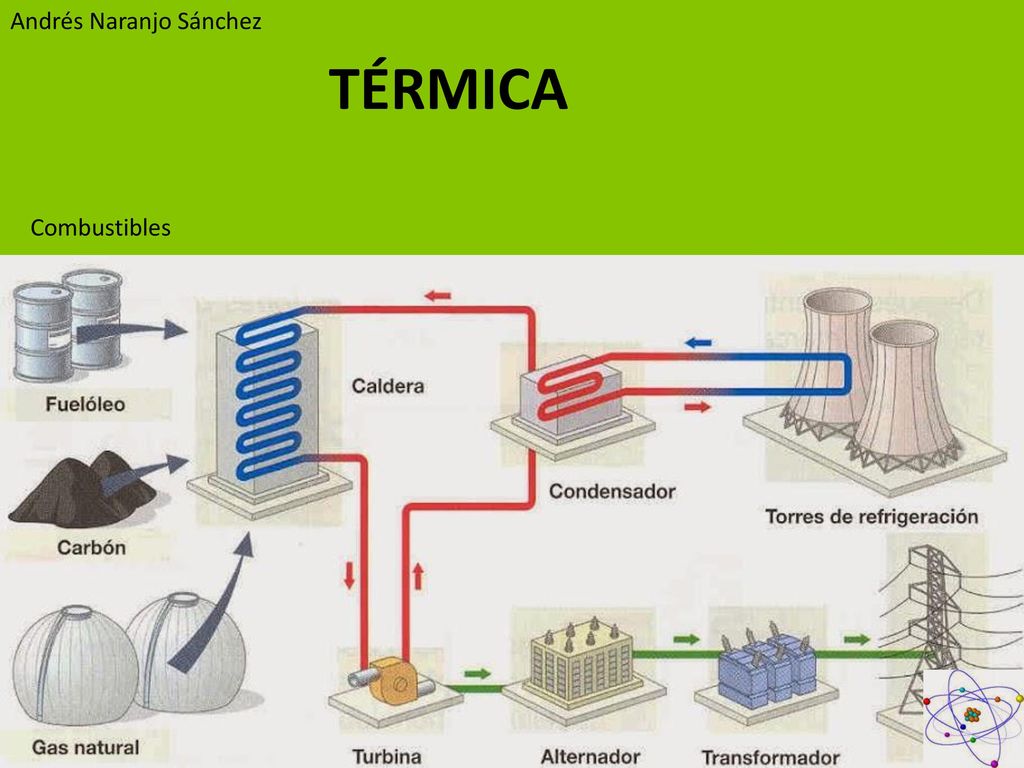 Andrés Naranjo Sánchez

TÉRMICA

Combustibles

Fuelóleo

Carbón

Gas natural

Caldera

Condensador

Torres de refrigeración

Turbina

Alternador

Transformador